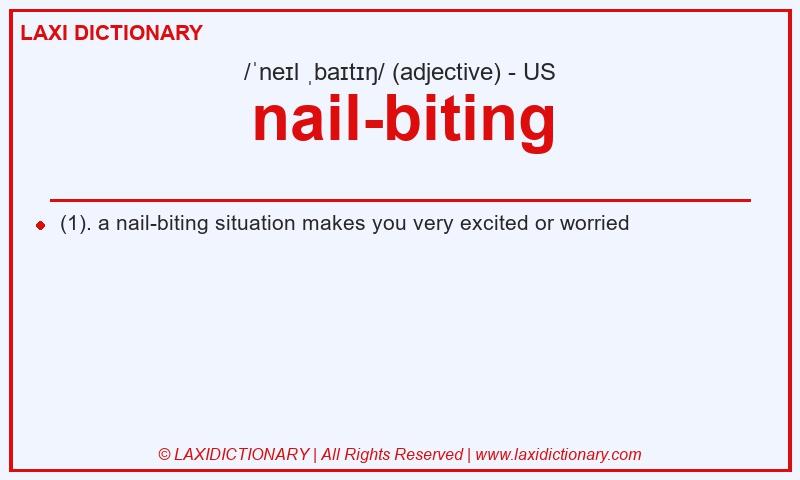 LAXI DICTIONARY

/ˈneɪl ˌbaɪtɪŋ/ (adjective) - US

nail-biting

(1). a nail-biting situation makes you very excited or worried

© LAXIDICTIONARY | All Rights Reserved | www.laxidictionary.com